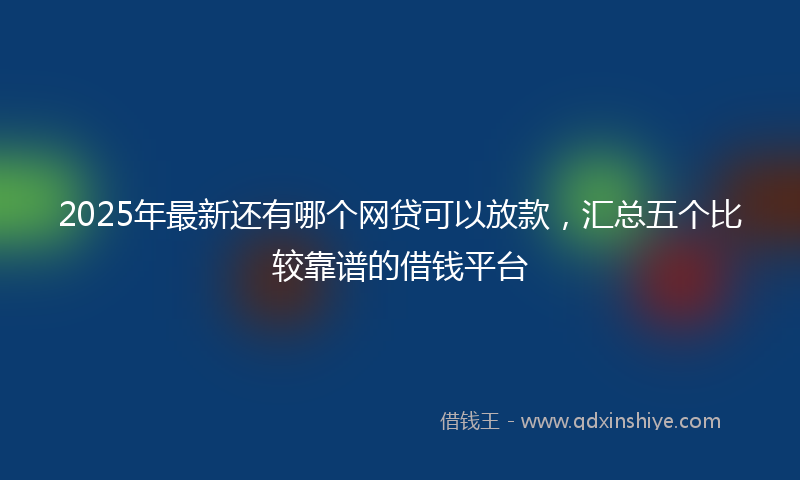 2025年最新还有哪个网贷可以放款，汇总五个比较靠谱的借钱平台

借钱王 - www.qdxinshiye.com